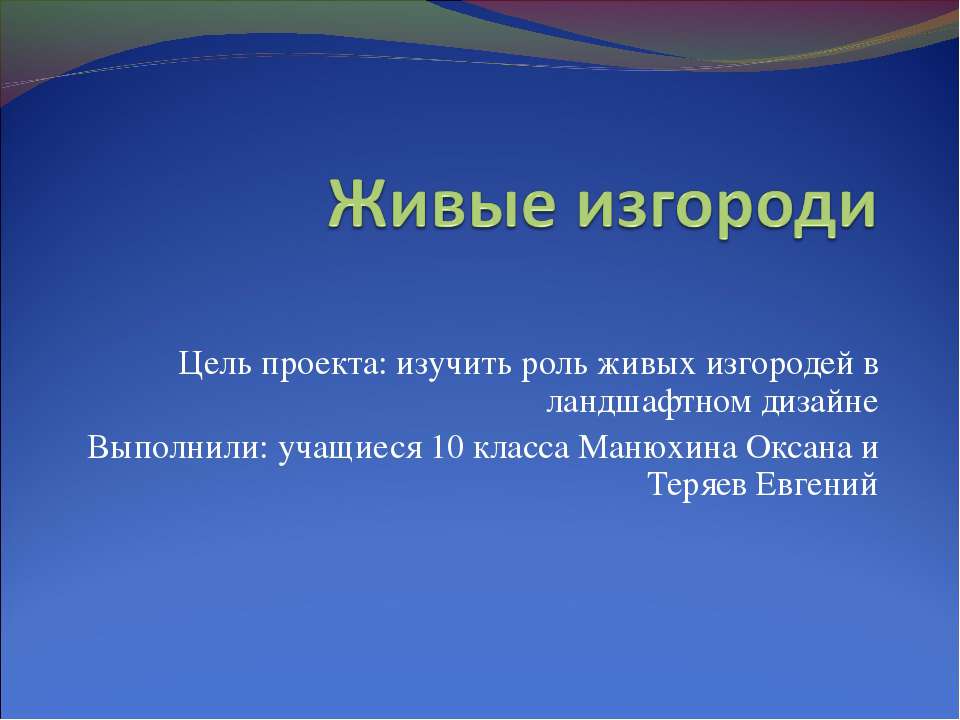 Живые изгороди

Цель проекта: изучить роль живых изгородей в ландшафтном дизайне

Выполнили: учащиеся 10 класса Манюхина Оксана и Теряев Евгений